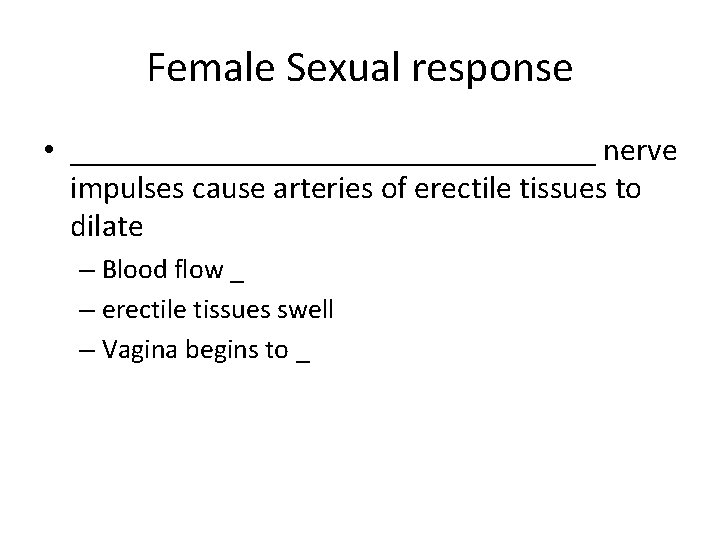 Female Sexual response

• ______________________________ nerve impulses cause arteries of erectile tissues to dilate

– Blood flow _

– erectile tissues swell

– Vagina begins to _